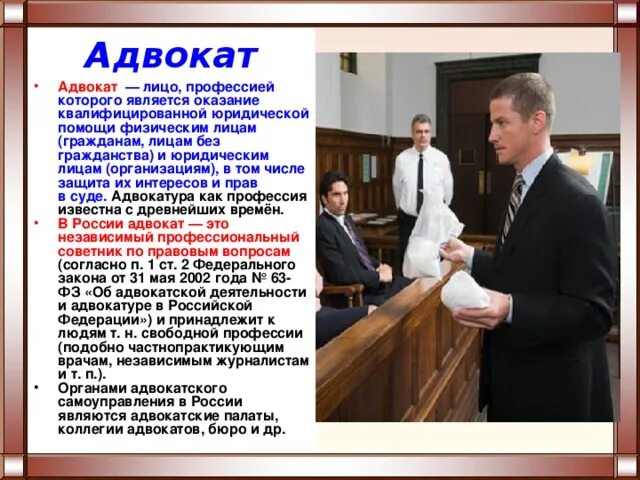 Адвокат

• Адвокат — лицо, профессией которого является оказание квалифицированной юридической помощи физическим лицам (гражданам, лицам без гражданства) и юридическим лицам (организациям), в том числе защита их интересов и прав в суде. Адвокатура как профессия известна с древнейших времён.
• В России адвокат — это независимый профессиональный советник по правовым вопросам (согласно п. 1 ст. 2 Федерального закона от 31 мая 2002 года № 63-ФЗ «Об адвокатской деятельности и адвокатуре в Российской Федерации») и принадлежит к людям т. н. свободной профессии (подобно частнопрактикующим врачам, независимым журналистам и т. п.).
• Органами адвокатского самоуправления в России являются адвокатские палаты, коллегии адвокатов, бюро и др.